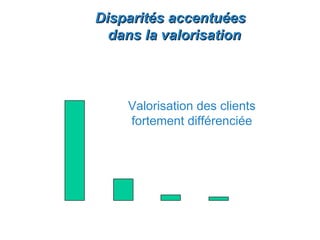 Disparités accentuées dans la valorisation

Valorisation des clients fortement différenciée